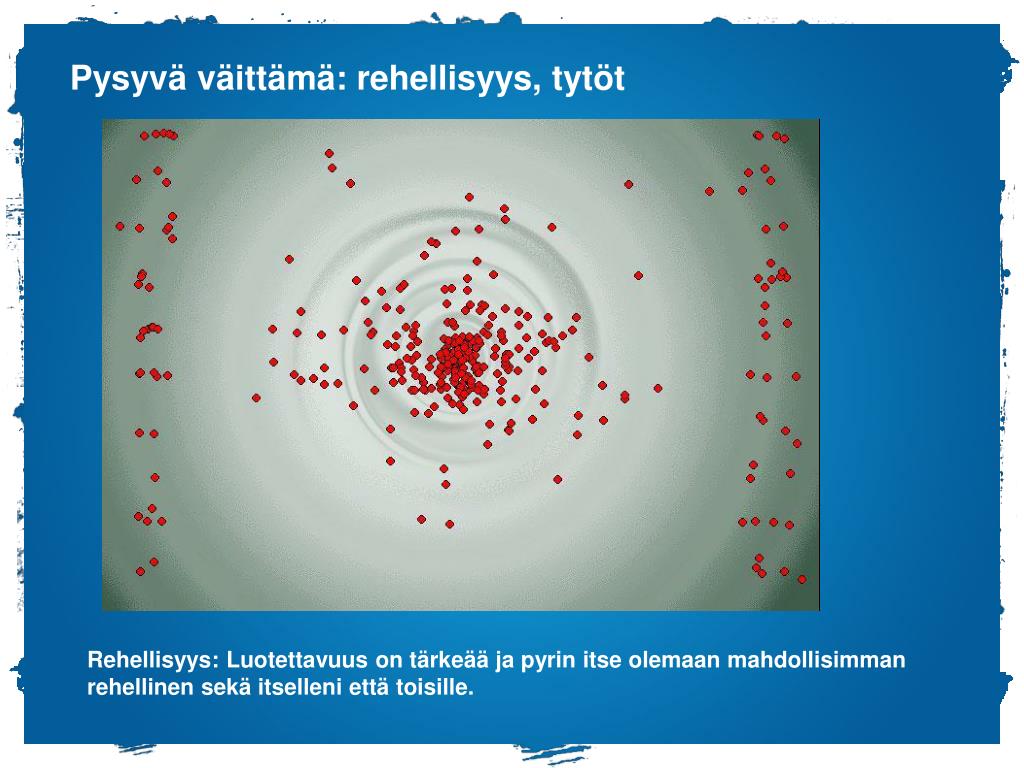 Pysyvä väittämä: rehellisyys, tytöt

Rehellisyys: Luotettavuus on tärkeää ja pyrin itse olemaan mahdollisimman rehellinen sekä itselleni että toisille.